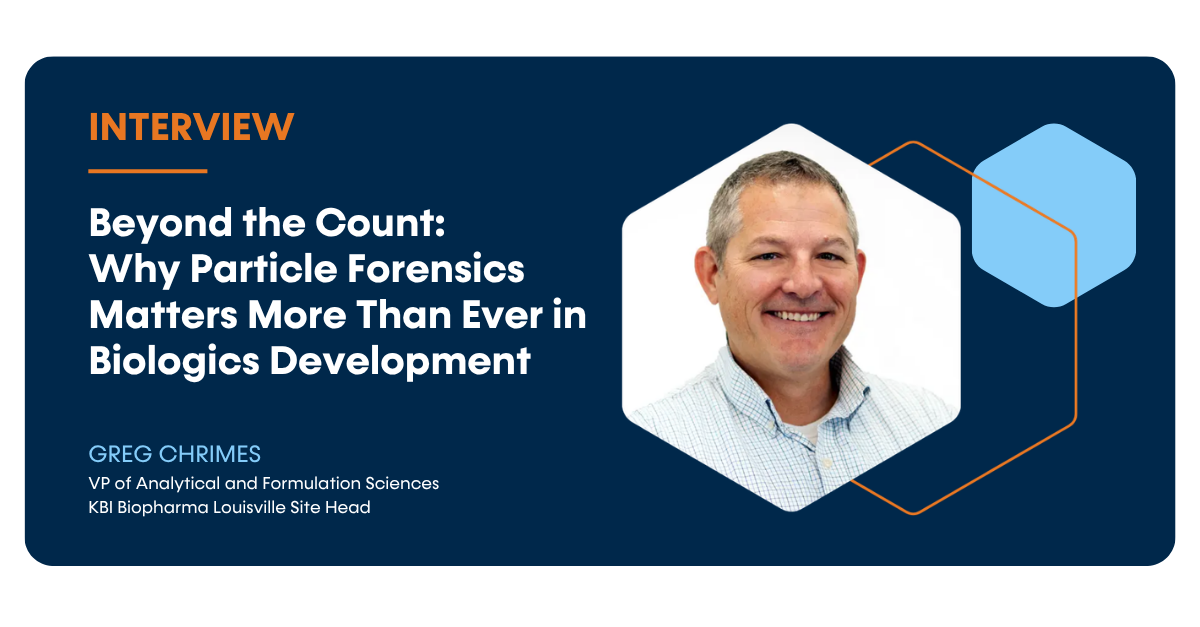 INTERVIEW

Beyond the Count: Why Particle Forensics Matters More Than Ever in Biologics Development

GREG CHRIMES

VP of Analytical and Formulation Sciences
KBI Biopharma Louisville Site Head